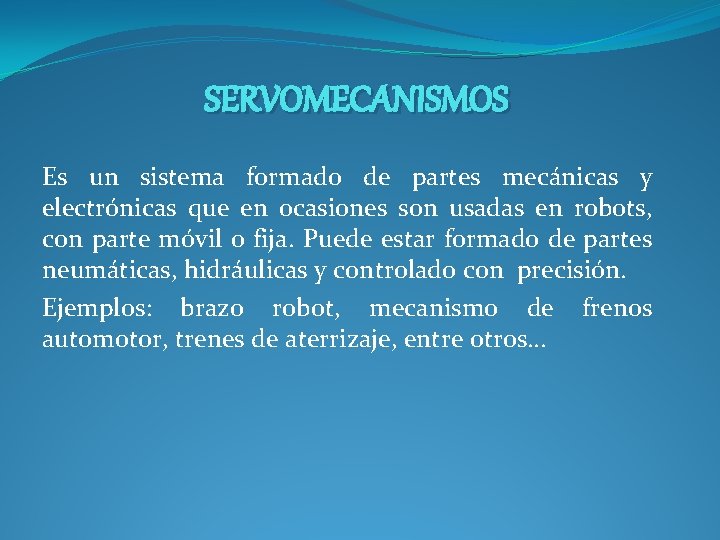 SERVOMECANISMOS

Es un sistema formado de partes mecánicas y electrónicas que en ocasiones son usadas en robots, con parte móvil o fija. Puede estar formado de partes neumáticas, hidráulicas y controlado con precisión.

Ejemplos: brazo robot, mecanismo de frenos automotor, trenes de aterrizaje, entre otros…